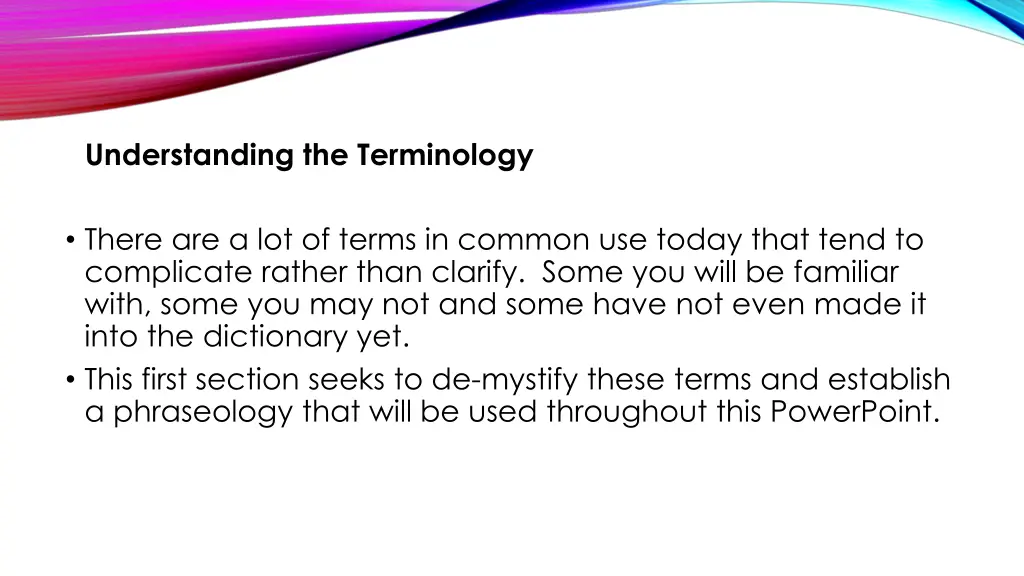 Understanding the Terminology

• There are a lot of terms in common use today that tend to complicate rather than clarify. Some you will be familiar with, some you may not and some have not even made it into the dictionary yet.
• This first section seeks to de-mystify these terms and establish a phraseology that will be used throughout this PowerPoint.